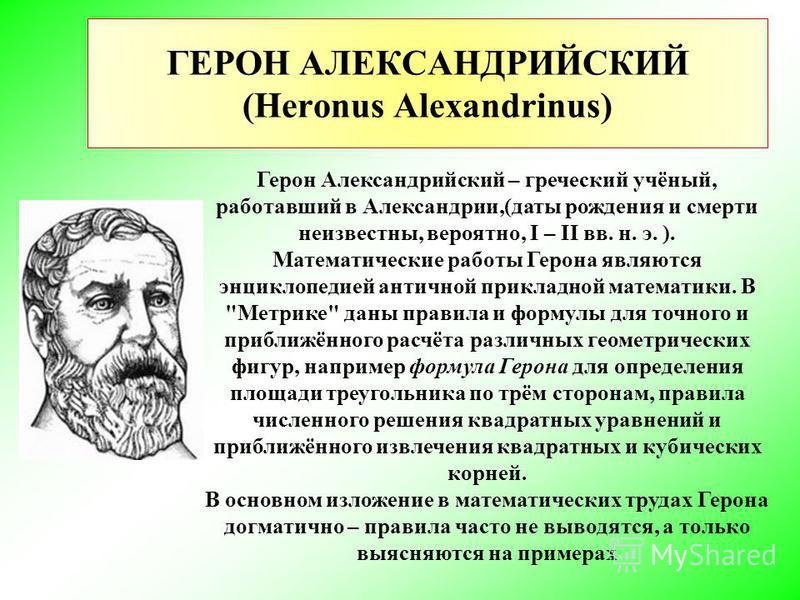 ГЕРОН АЛЕКСАНДРИЙСКИЙ
(Heronus Alexandrinus)

Герон Александрийский – греческий учёный, работавший в Александрии,(даты рождения и смерти неизвестны, вероятно, I – II вв. н. э. ).
Математические работы Герона являются энциклопедией античной прикладной математики. В "Метрике" даны правила и формулы для точного и приближённого расчёта различных геометрических фигур, например формула Герона для определения площади треугольника по трём сторонам, правила численного решения квадратных уравнений и приближённого извлечения квадратных и кубических корней.
В основном изложение в математических трудах Герона догматично – правила часто не выводятся, а только выясняются на примерах

MyShared